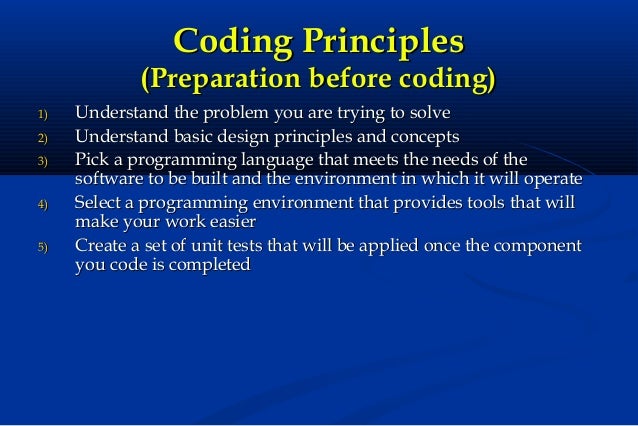 Coding Principles
(Preparation before coding)

1) Understand the problem you are trying to solve
2) Understand basic design principles and concepts
3) Pick a programming language that meets the needs of the software to be built and the environment in which it will operate
4) Select a programming environment that provides tools that will make your work easier
5) Create a set of unit tests that will be applied once the component you code is completed